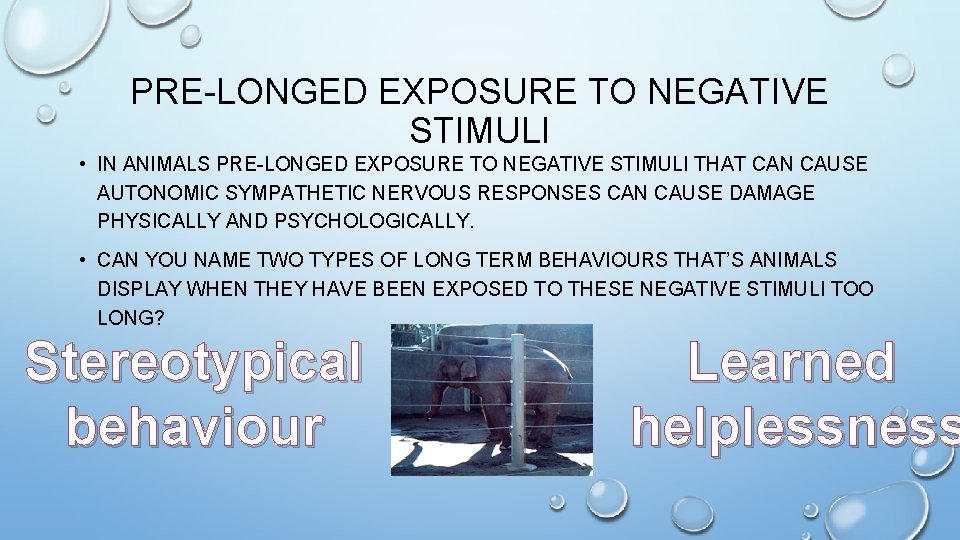 PRE-LONGED EXPOSURE TO NEGATIVE STIMULI

• IN ANIMALS PRE-LONGED EXPOSURE TO NEGATIVE STIMULI THAT CAN CAUSE AUTONOMIC SYMPATHETIC NERVOUS RESPONSES CAN CAUSE DAMAGE PHYSICALLY AND PSYCHOLOGICALLY.

• CAN YOU NAME TWO TYPES OF LONG TERM BEHAVIOURS THAT'S ANIMALS DISPLAY WHEN THEY HAVE BEEN EXPOSED TO THESE NEGATIVE STIMULI TOO LONG?

Stereotypical behaviour

Learned helplessness